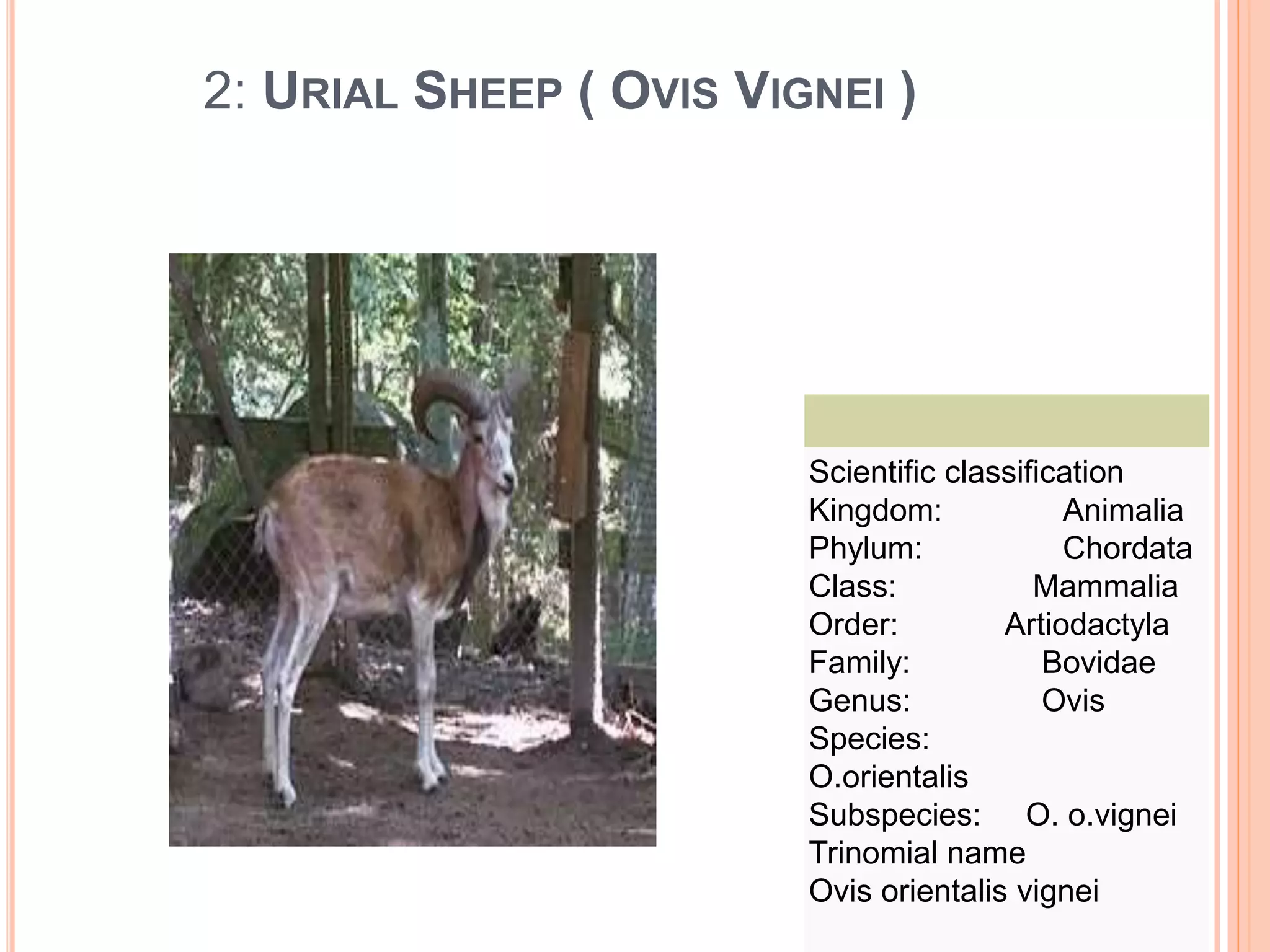 2: URIAL SHEEP ( OVIS VIGNEI )

Scientific classification
Kingdom: Animalia
Phylum: Chordata
Class: Mammalia
Order: Artiodactyla
Family: Bovidae
Genus: Ovis
Species:
O.orientalis
Subspecies: O. o.vignei
Trinomial name
Ovis orientalis vignei